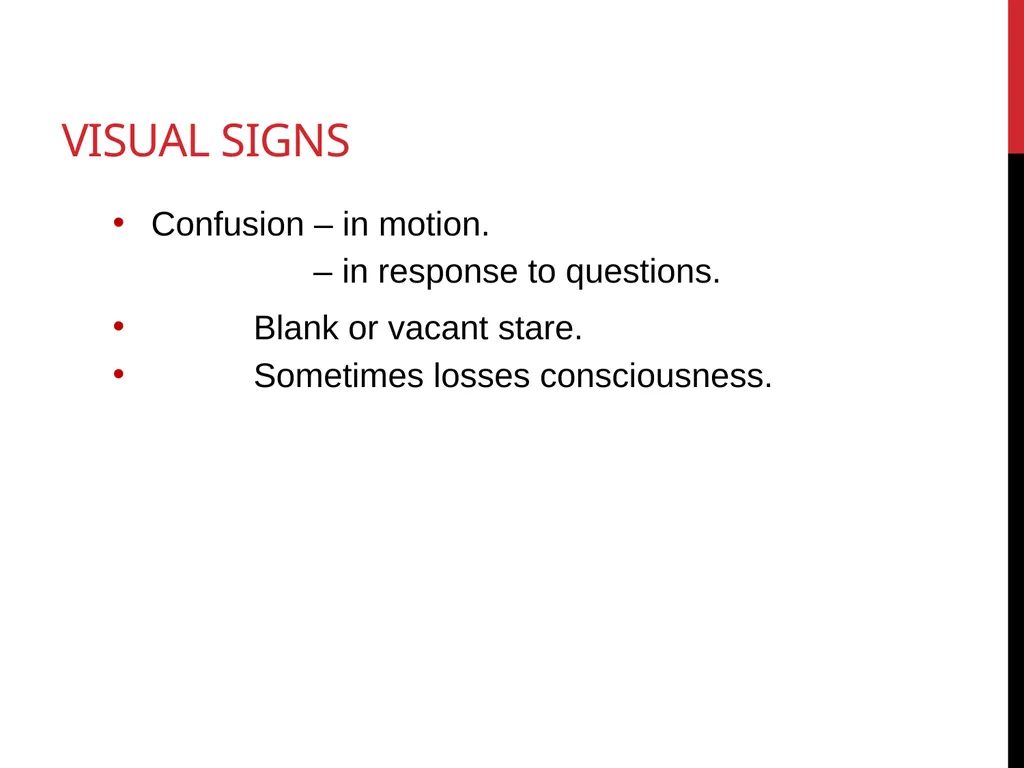 VISUAL SIGNS

• Confusion – in motion.
– in response to questions.

• Blank or vacant stare.
• Sometimes losses consciousness.